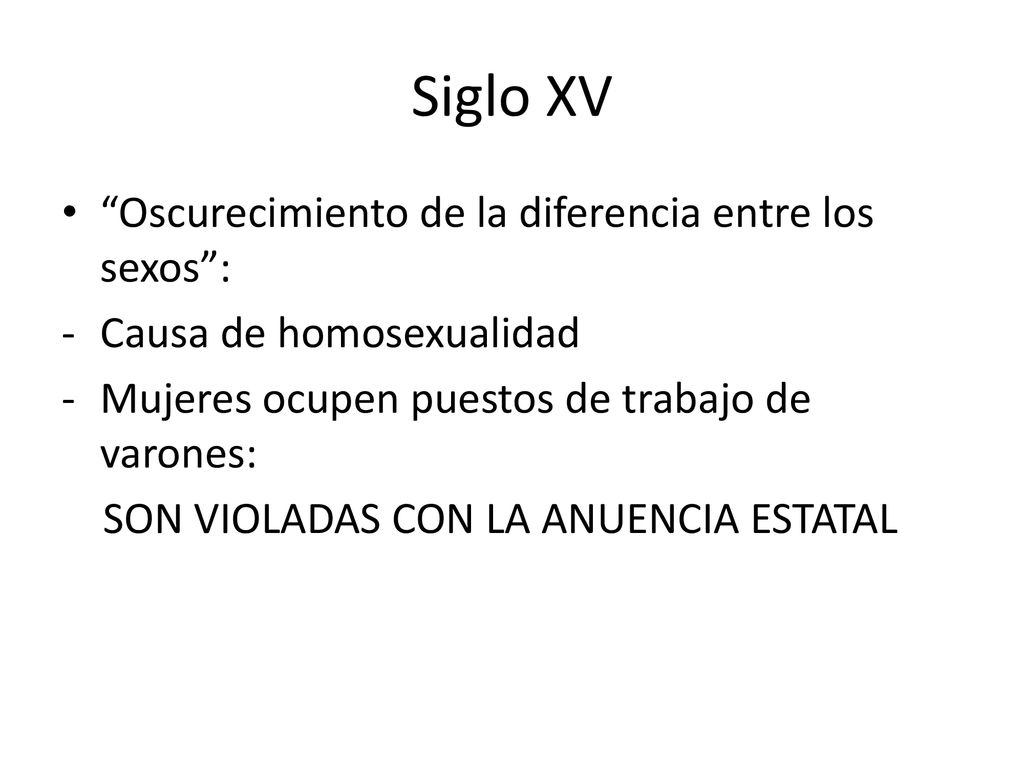 Siglo XV

• “Oscurecimiento de la diferencia entre los sexos”:

- Causa de homosexualidad
- Mujeres ocupen puestos de trabajo de varones:

SON VIOLADAS CON LA ANUENCIA ESTATAL